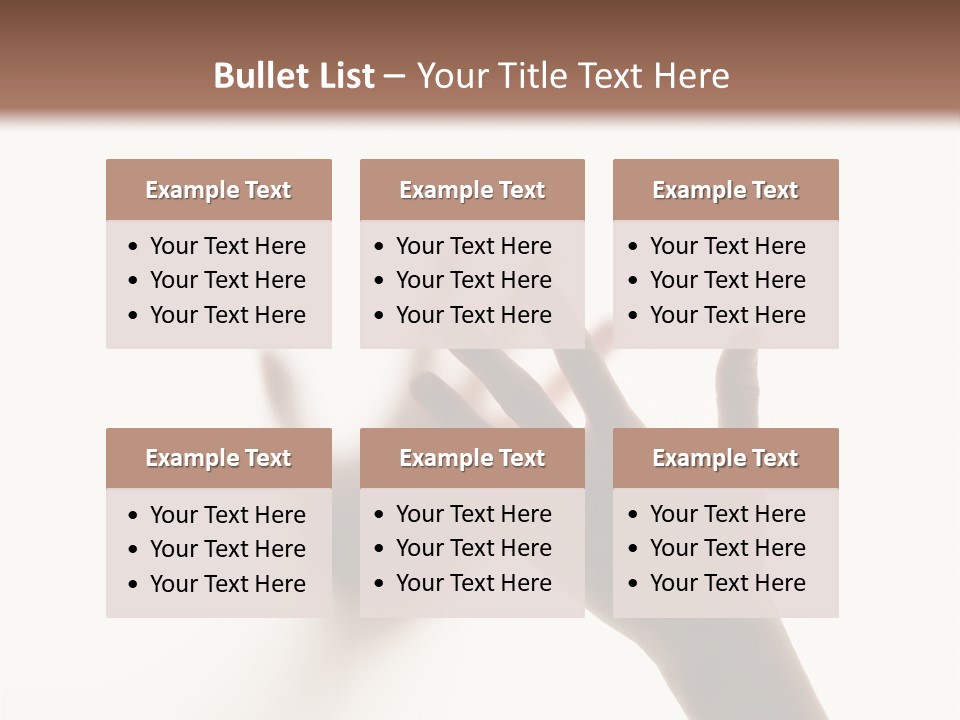 Bullet List – Your Title Text Here

Example Text
• Your Text Here
• Your Text Here
• Your Text Here

Example Text
• Your Text Here
• Your Text Here
• Your Text Here

Example Text
• Your Text Here
• Your Text Here
• Your Text Here

Example Text
• Your Text Here
• Your Text Here
• Your Text Here

Example Text
• Your Text Here
• Your Text Here
• Your Text Here

Example Text
• Your Text Here
• Your Text Here
• Your Text Here